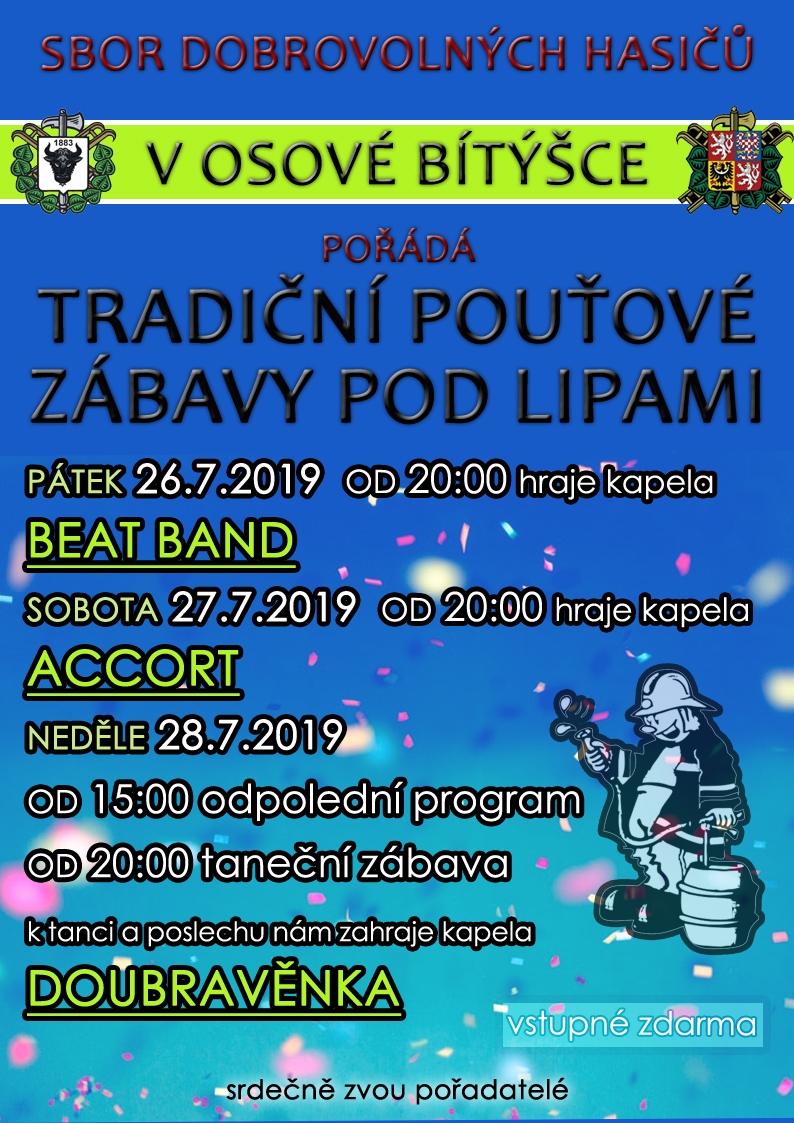 SBOR DOBROVOLNÝCH HASIČŮ

1883

V OSOVÉ BÍTÝŠCE

POŘÁDÁ

TRADIČNÍ POUŤOVÉ ZÁBAVY POD LIPAMI

PÁTEK 26.7.2019 OD 20:00 hraje kapela

BEAT BAND

SOBOTA 27.7.2019 OD 20:00 hraje kapela

ACCORT

NEDĚLE 28.7.2019

OD 15:00 odpolední program

OD 20:00 taneční zábava

k tanci a poslechu nám zahraje kapela

DOUBRAVĚNKA

vstupné zdarma

srdečně zvou pořadatelé